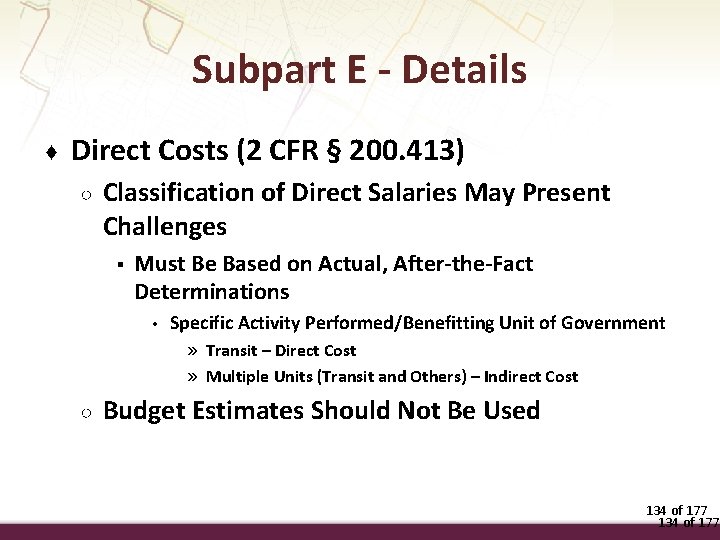 Subpart E - Details

♦ Direct Costs (2 CFR § 200.413)

○ Classification of Direct Salaries May Present Challenges

▪ Must Be Based on Actual, After-the-Fact Determinations

• Specific Activity Performed/Benefitting Unit of Government

» Transit – Direct Cost

» Multiple Units (Transit and Others) – Indirect Cost

○ Budget Estimates Should Not Be Used

134 of 177
134 of 177